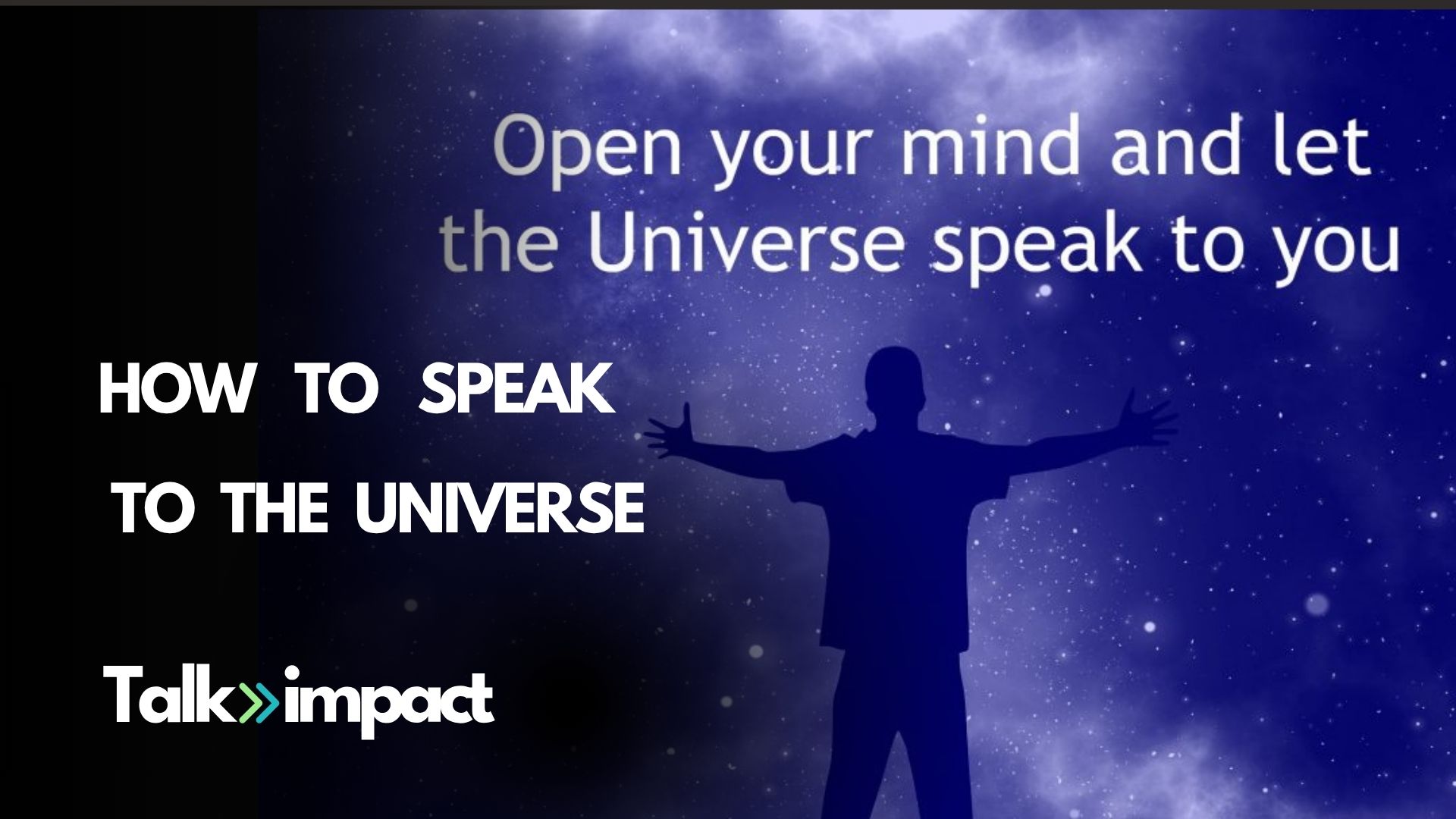 Open your mind and let the Universe speak to you

HOW TO SPEAK TO THE UNIVERSE

Talk»impact